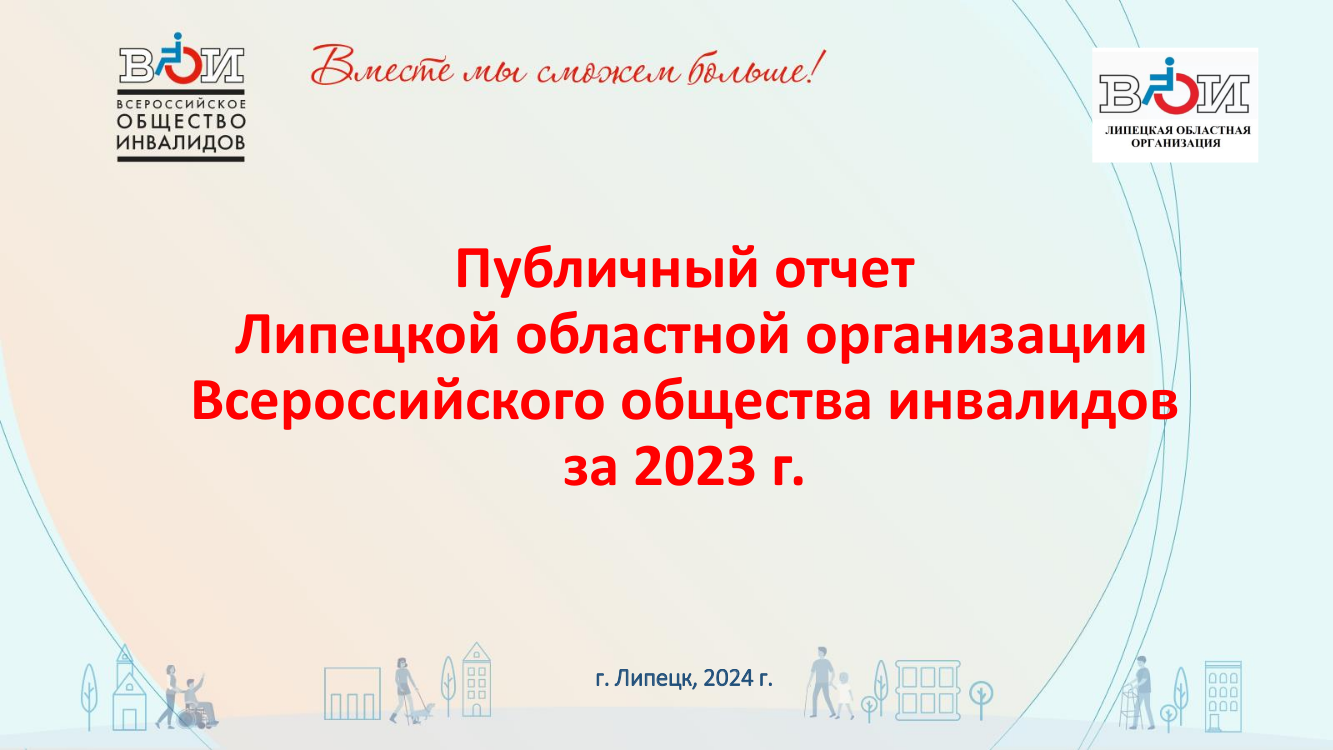 ВОИ
ВСЕРОССИЙСКОЕ ОБЩЕСТВО ИНВАЛИДОВ

Вместе мы сможем больше!

ВОИ
ЛИПЕЦКАЯ ОБЛАСТНАЯ ОРГАНИЗАЦИЯ

Публичный отчет
Липецкой областной организации
Всероссийского общества инвалидов
за 2023 г.

г. Липецк, 2024 г.